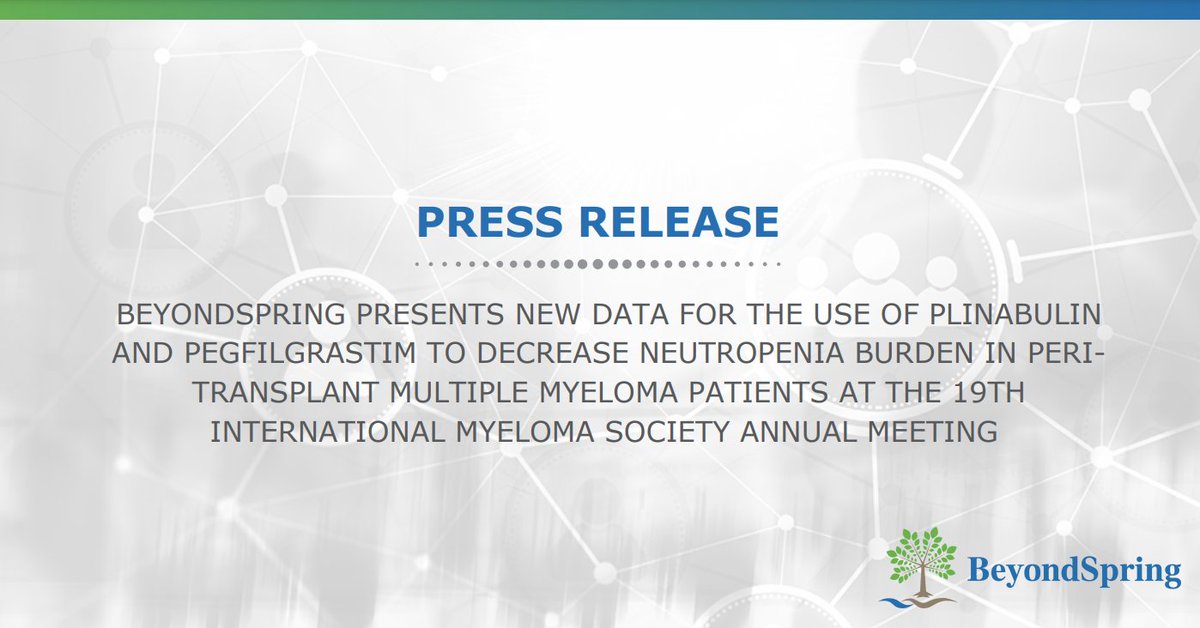 PRESS RELEASE

BEYONDSPRING PRESENTS NEW DATA FOR THE USE OF PLINABULIN AND PEGFILGRASTIM TO DECREASE NEUTROPENIA BURDEN IN PERI-TRANSPLANT MULTIPLE MYELOMA PATIENTS AT THE 19TH INTERNATIONAL MYELOMA SOCIETY ANNUAL MEETING

BeyondSpring